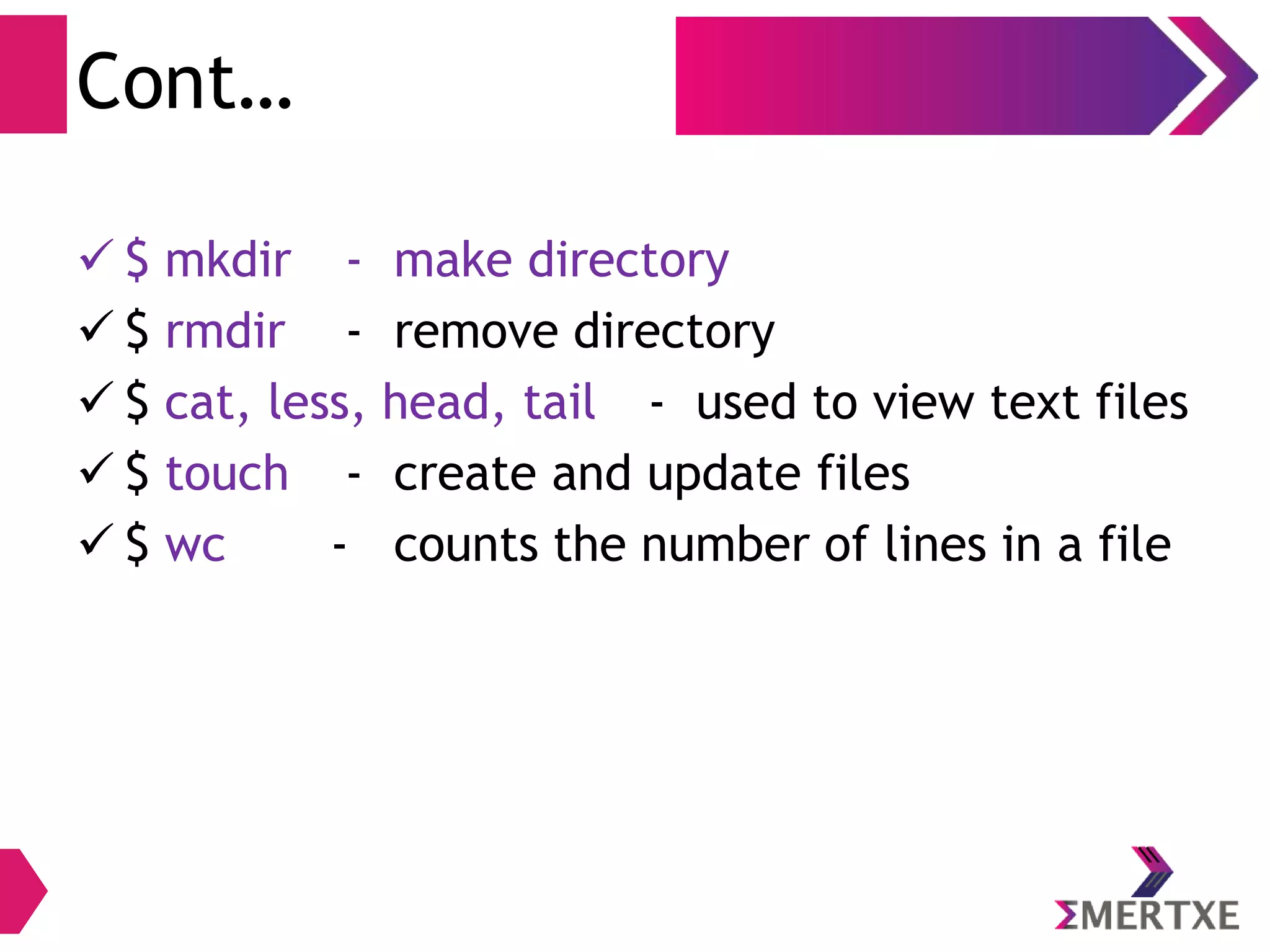 Cont…

✓ \$ mkdir - make directory
✓ \$ rmdir - remove directory
✓ \$ cat, less, head, tail - used to view text files
✓ \$ touch - create and update files
✓ \$ wc - counts the number of lines in a file

ΣMERTXE